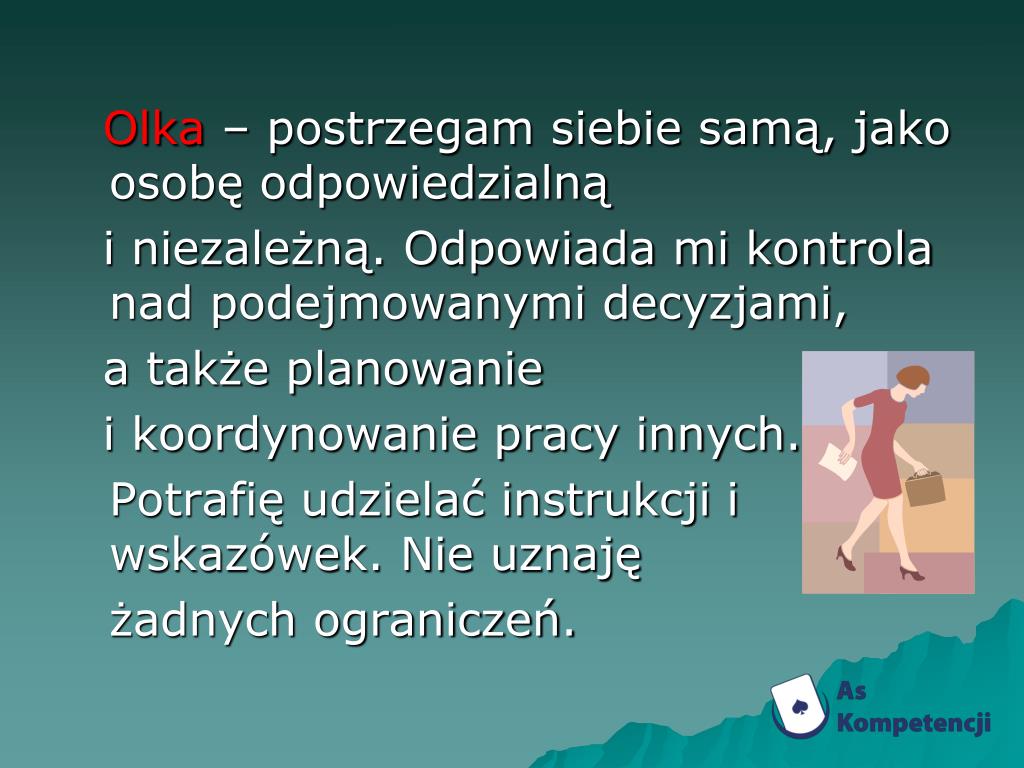 Olka – postrzegam siebie samą, jako osobę odpowiedzialną

i niezależną. Odpowiada mi kontrola nad podejmowanymi decyzjami,

a także planowanie

i koordynowanie pracy innych.

Potrafię udzielać instrukcji i wskazówek. Nie uznaję

żadnych ograniczeń.

As Kompetencji